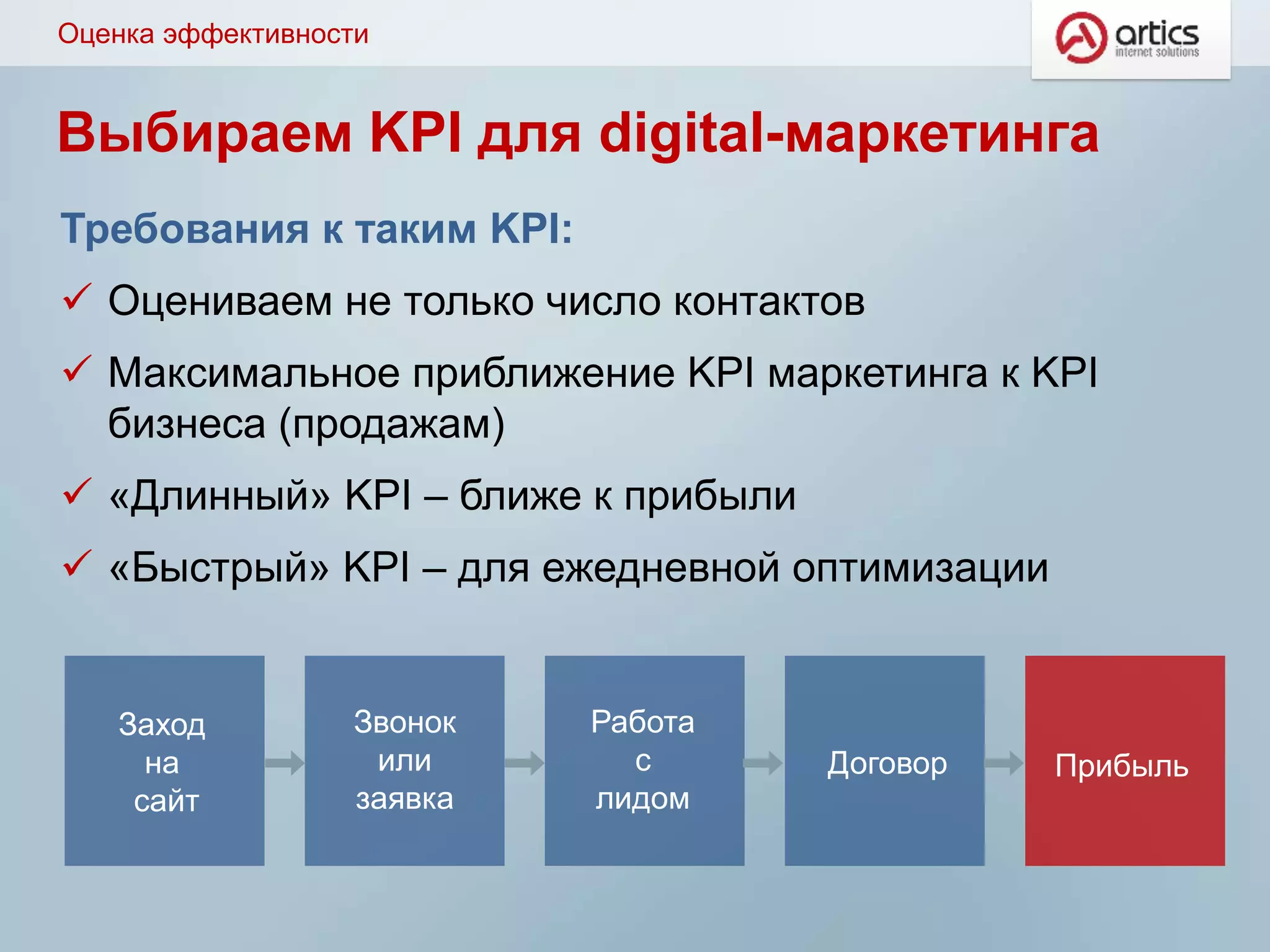 Оценка эффективности

artics
internet solutions

Выбираем KPI для digital-маркетинга

Требования к таким KPI:

✓ Оцениваем не только число контактов

✓ Максимальное приближение KPI маркетинга к KPI бизнеса (продажам)

✓ «Длинный» KPI – ближе к прибыли

✓ «Быстрый» KPI – для ежедневной оптимизации

Заход на сайт

Звонок или заявка

Работа с лидом

Договор

Прибыль